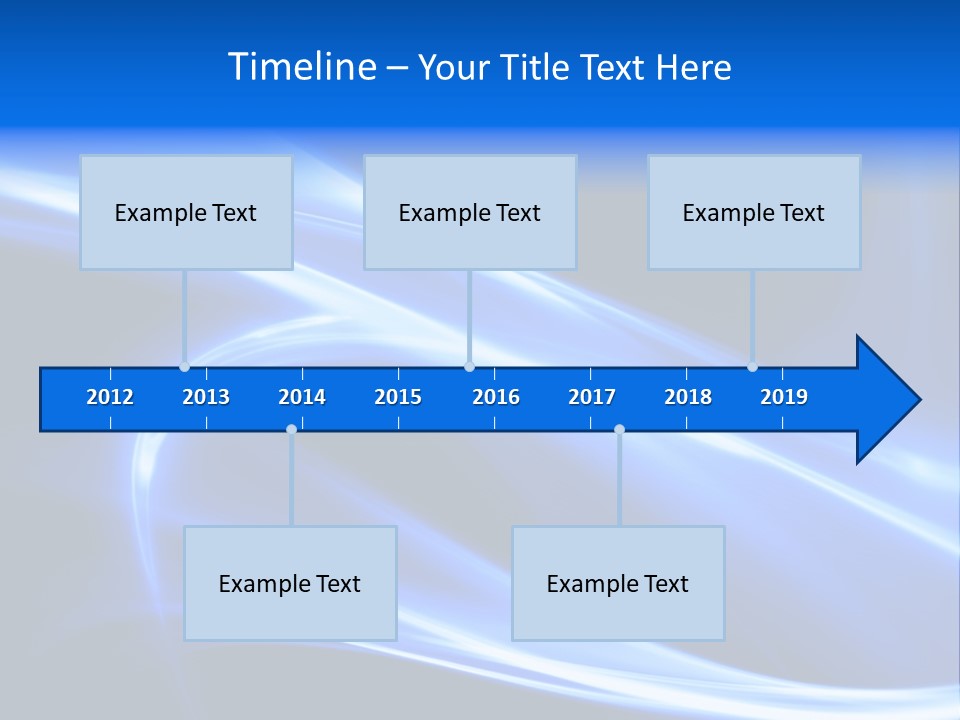 Timeline – Your Title Text Here

Example Text

Example Text

Example Text

2012 2013 2014 2015 2016 2017 2018 2019

Example Text

Example Text